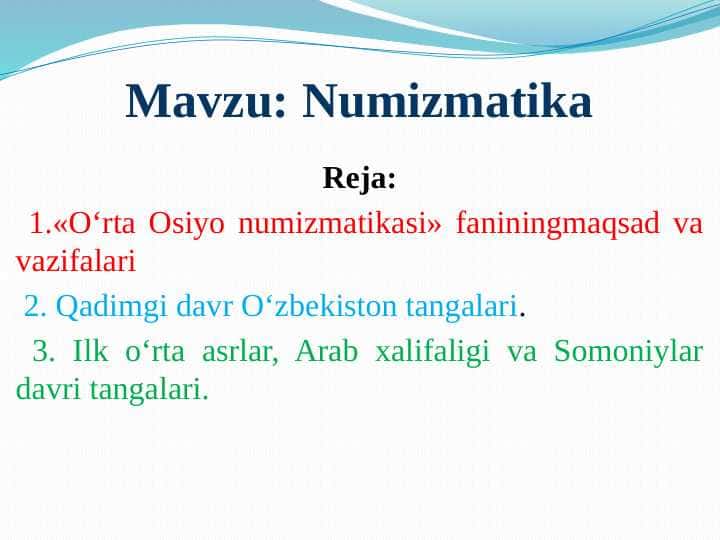 Mavzu: Numizmatika

Reja:

1.«O‘rta Osiyo numizmatikasi» faniningmaqsad va vazifalari

2. Qadimgi davr O‘zbekiston tangalari.

3. Ilk o‘rta asrlar, Arab xalifaligi va Somoniylar davri tangalari.